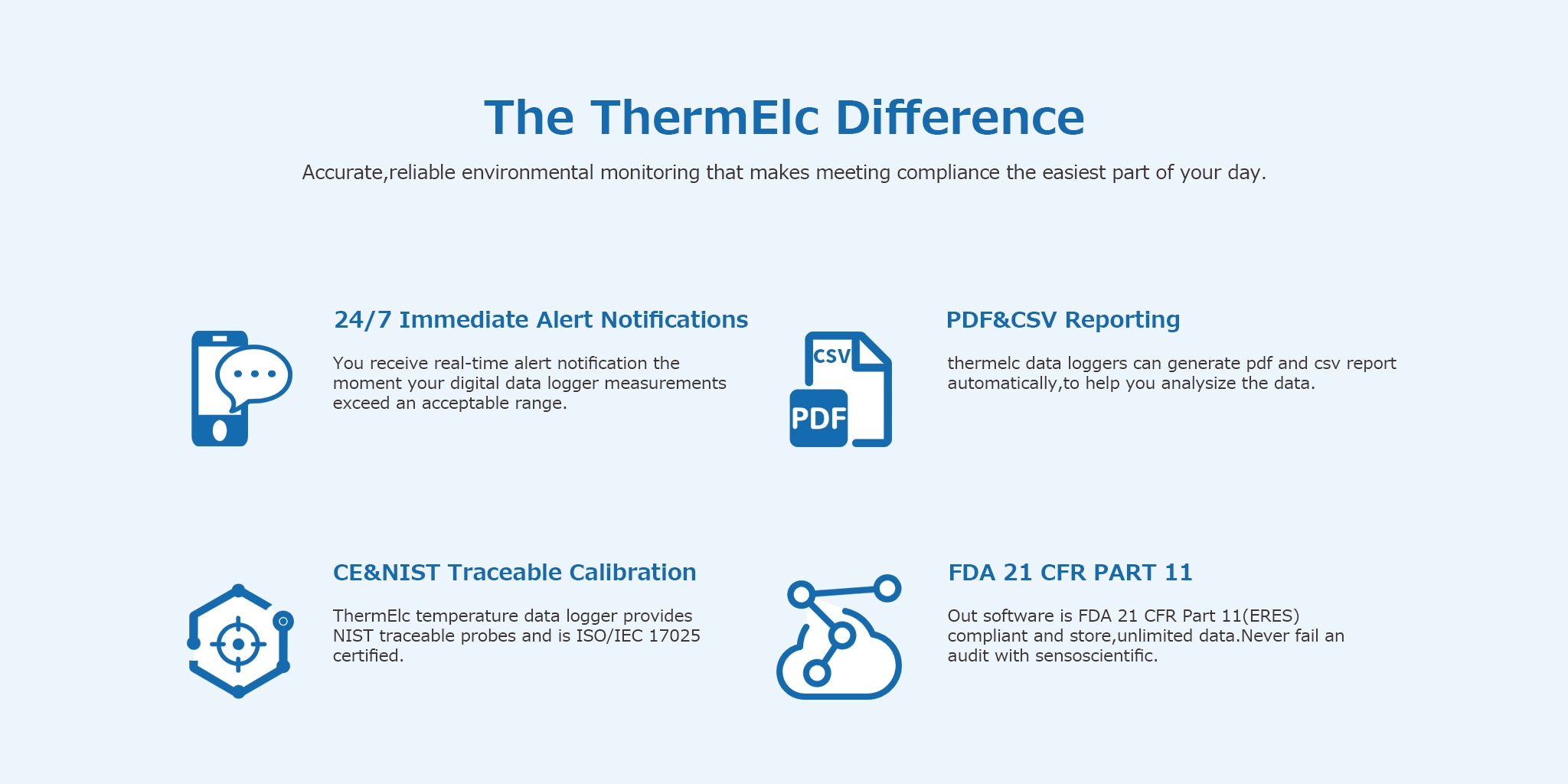 The ThermElc Difference

Accurate,reliable environmental monitoring that makes meeting compliance the easiest part of your day.

24/7 Immediate Alert Notifications

You receive real-time alert notification the moment your digital data logger measurements exceed an acceptable range.

CSV

PDF

PDF&CSV Reporting

thermelc data loggers can generate pdf and csv report automatically,to help you analysize the data.

CE&NIST Traceable Calibration

ThermElc temperature data logger provides NIST traceable probes and is ISO/IEC 17025 certified.

FDA 21 CFR PART 11

Out software is FDA 21 CFR Part 11(ERES) compliant and store,unlimited data.Never fail an audit with sensoscientific.